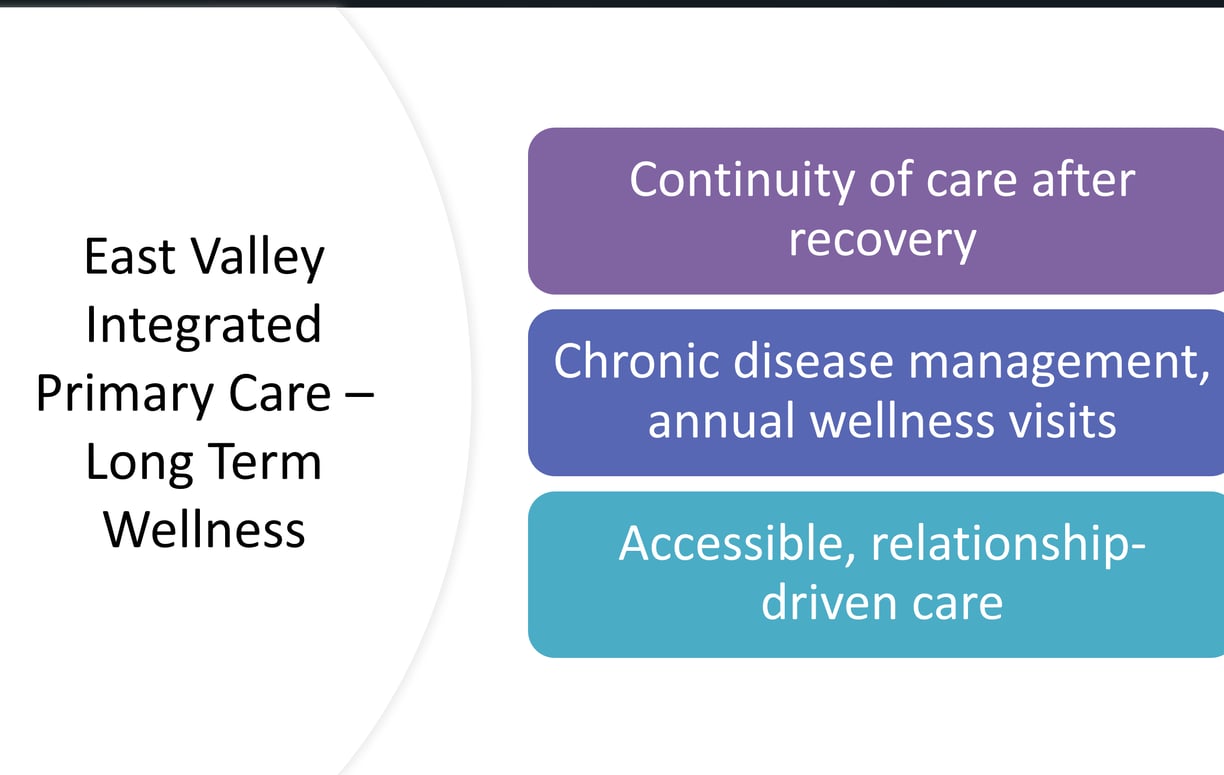 East Valley Integrated Primary Care – Long Term Wellness

Continuity of care after recovery

Chronic disease management, annual wellness visits

Accessible, relationship-driven care